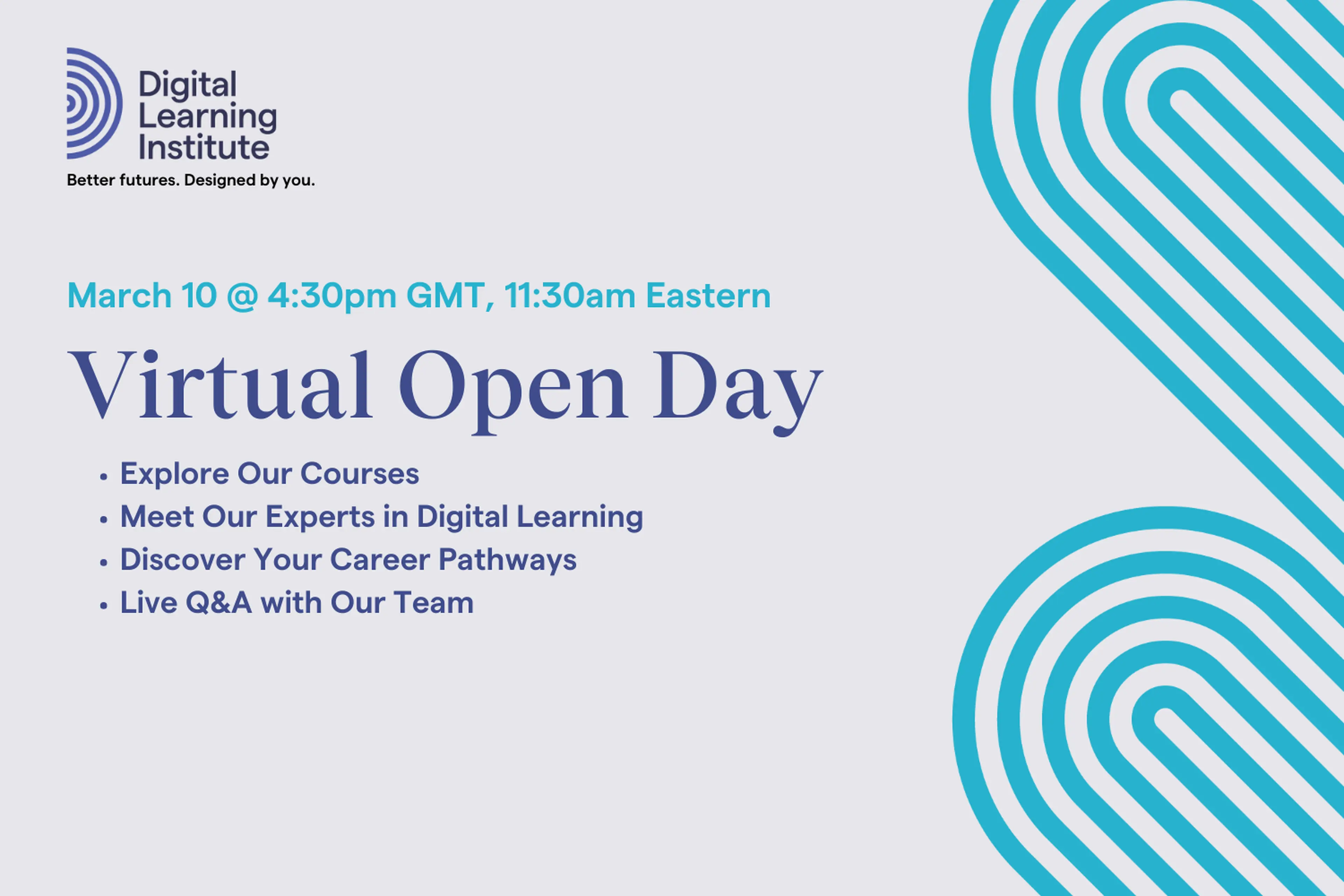 Digital Learning Institute
Better futures. Designed by you.

March 10 @ 4:30pm GMT, 11:30am Eastern

Virtual Open Day

• Explore Our Courses
• Meet Our Experts in Digital Learning
• Discover Your Career Pathways
• Live Q&A with Our Team